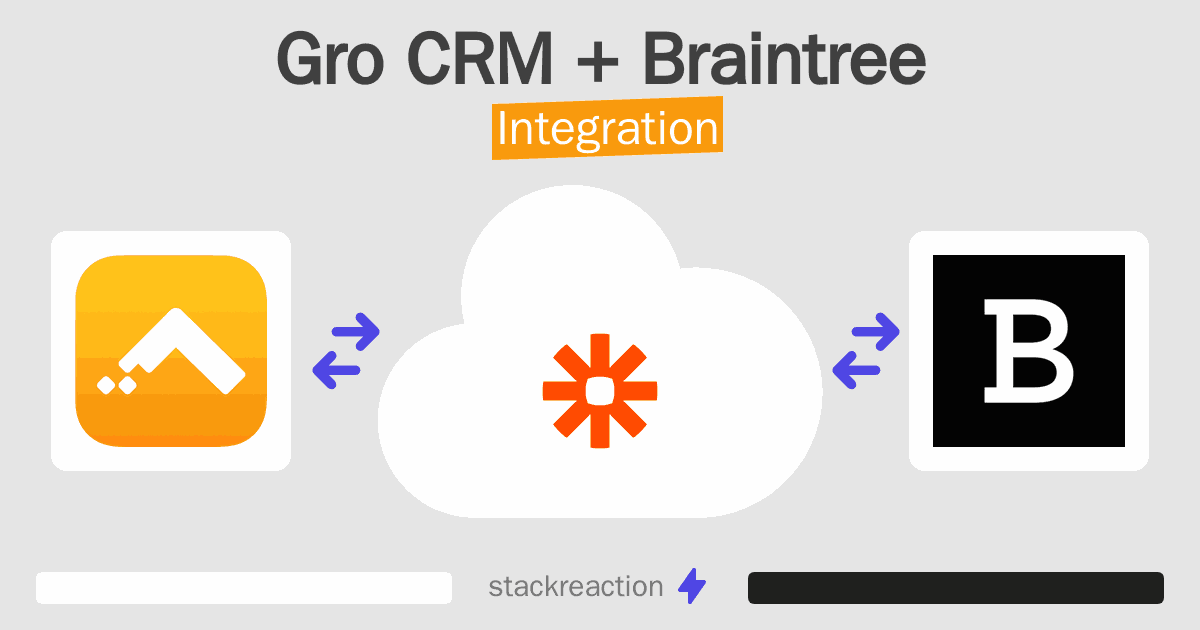 Gro CRM + Braintree
Integration

B

stackreaction